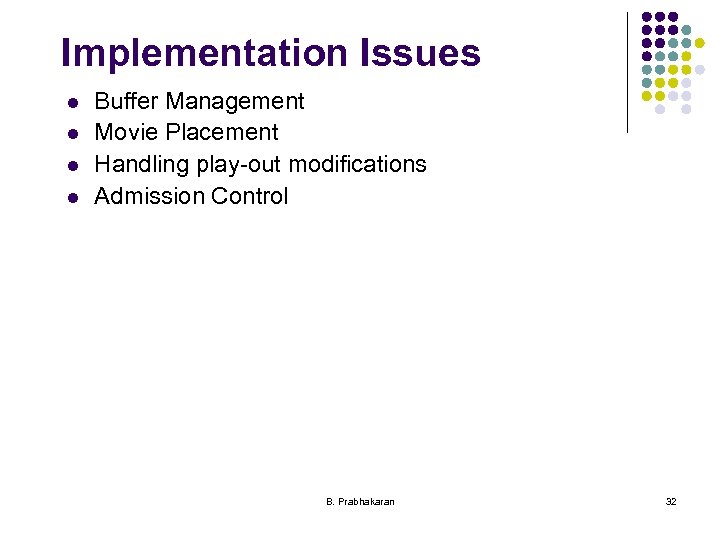 Implementation Issues

- Buffer Management
- Movie Placement
- Handling play-out modifications
- Admission Control

B. Prabhakaran

32